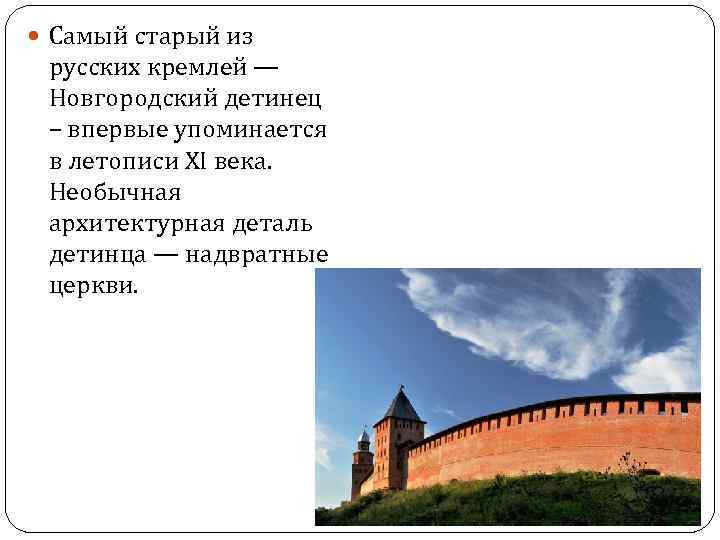 Самый старый из русских кремлей — Новгородский детинец – впервые упоминается в летописи XI века. Необычная архитектурная деталь детинца — надвратные церкви.